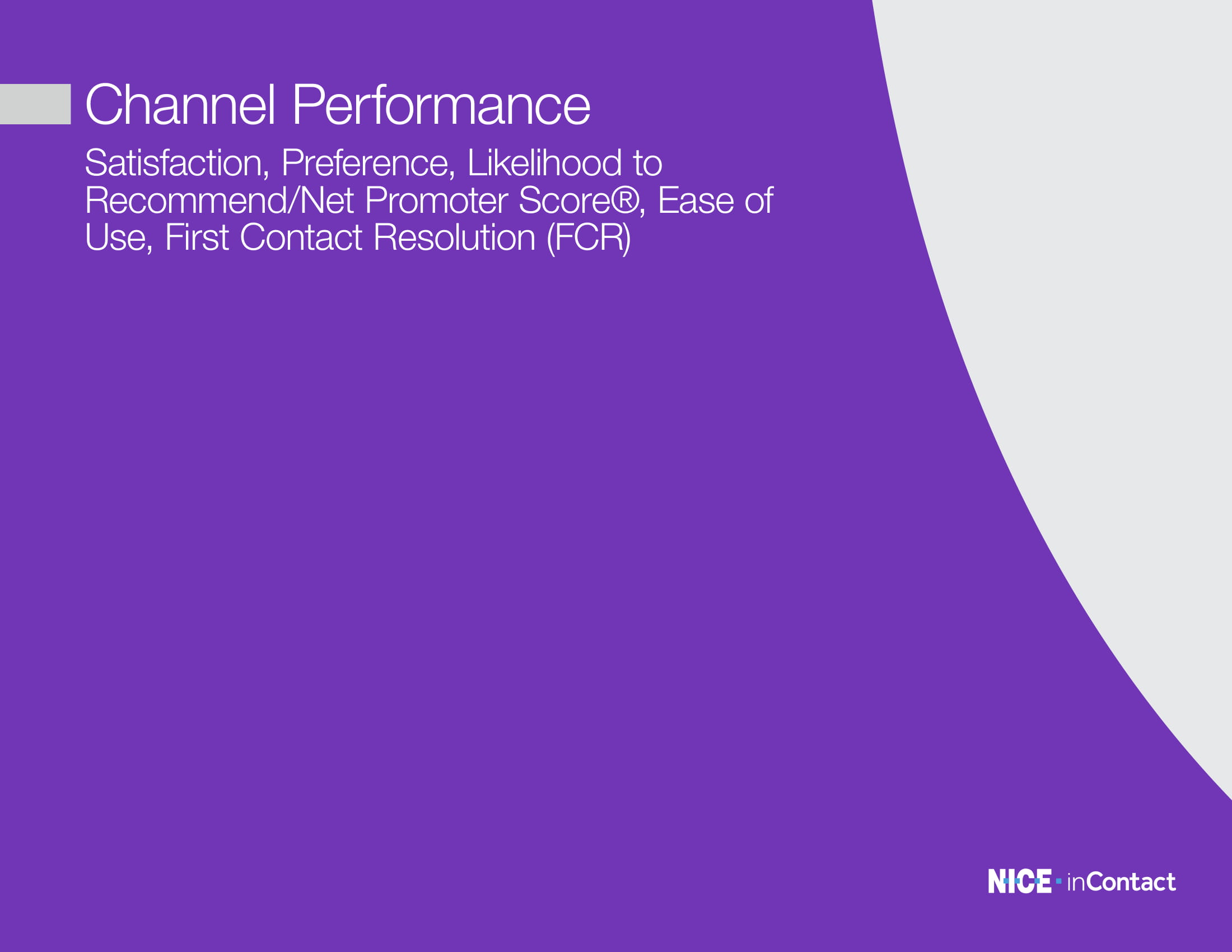 Channel Performance

Satisfaction, Preference, Likelihood to Recommend/Net Promoter Score®, Ease of Use, First Contact Resolution (FCR)

NICE · inContact